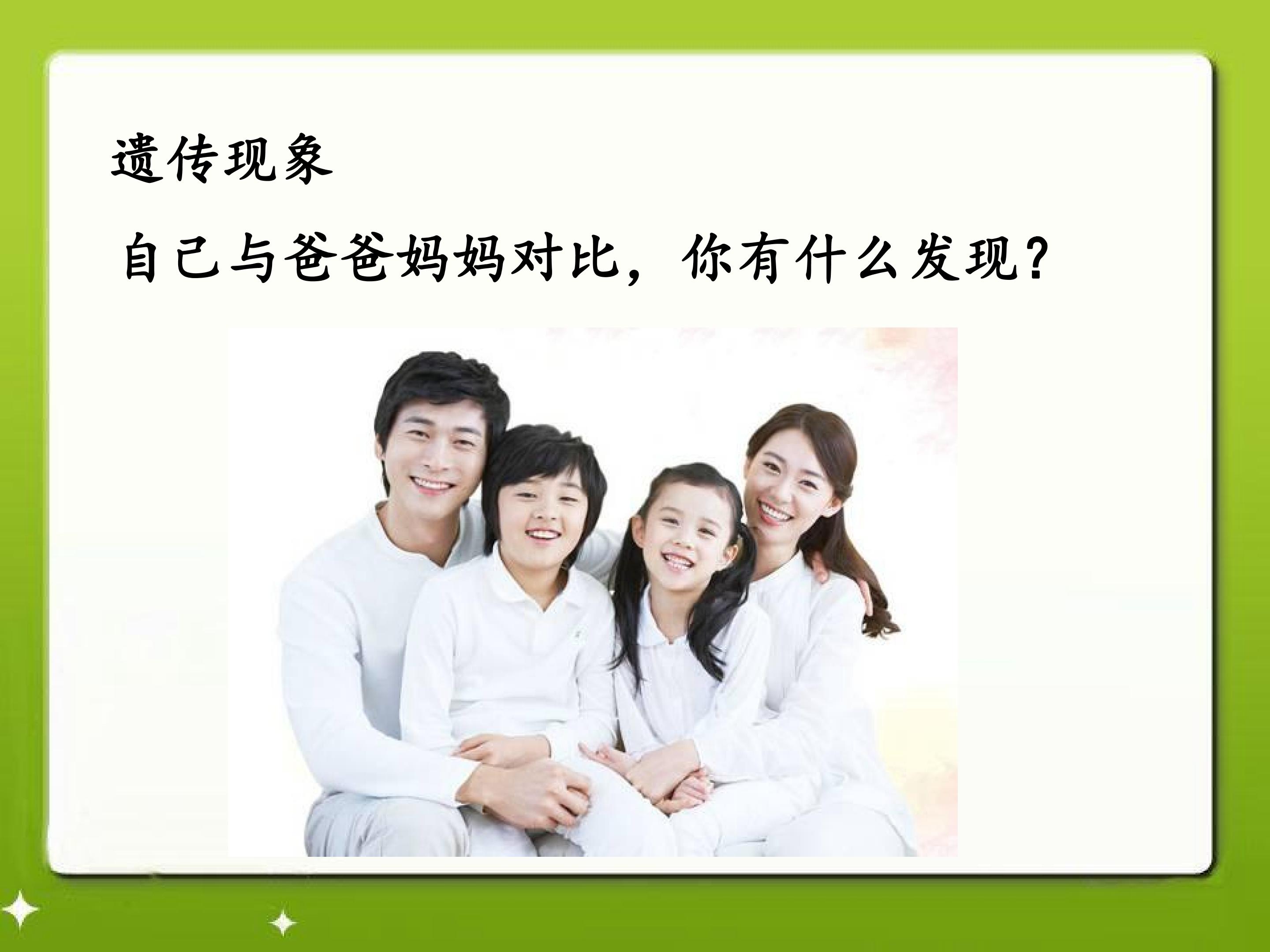 遗传现象

自己与爸爸妈妈对比，你有什么发现？